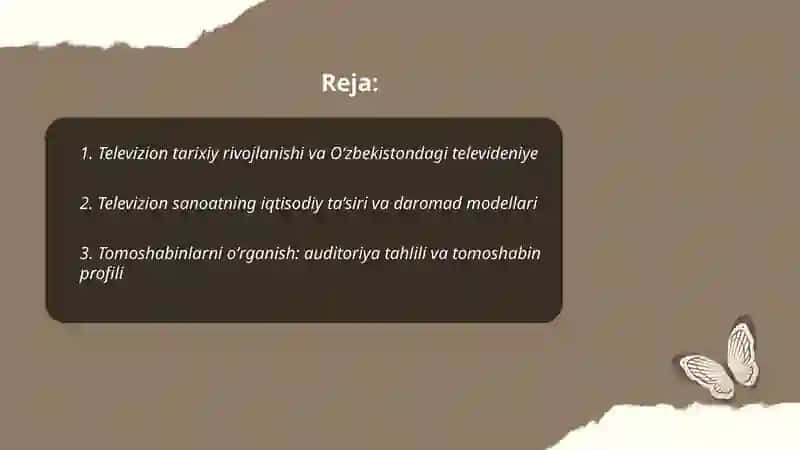 Reja:

1. Televizion tarixiy rivojlanishi va O'zbekistondagi televideniye

2. Televizion sanoatning iqtisodiy ta'siri va daromad modellari

3. Tomoshabinlarni o'rganish: auditoriya tahlili va tomoshabin profili